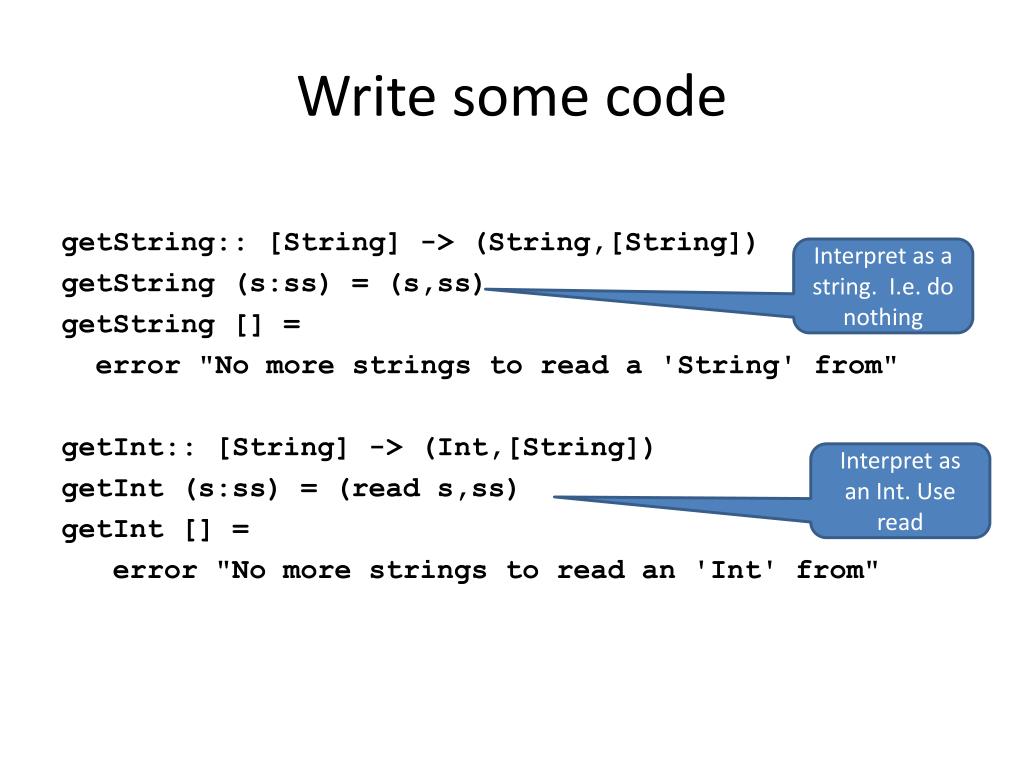 Write some code

getString:: [String] -> (String,[String])
getString (s:ss) = (s,ss)
getString [] =
  error "No more strings to read a 'String' from"

Interpret as a string. I.e. do nothing

getInt:: [String] -> (Int,[String])
getInt (s:ss) = (read s,ss)
getInt [] =
   error "No more strings to read an 'Int' from"

Interpret as an Int. Use read